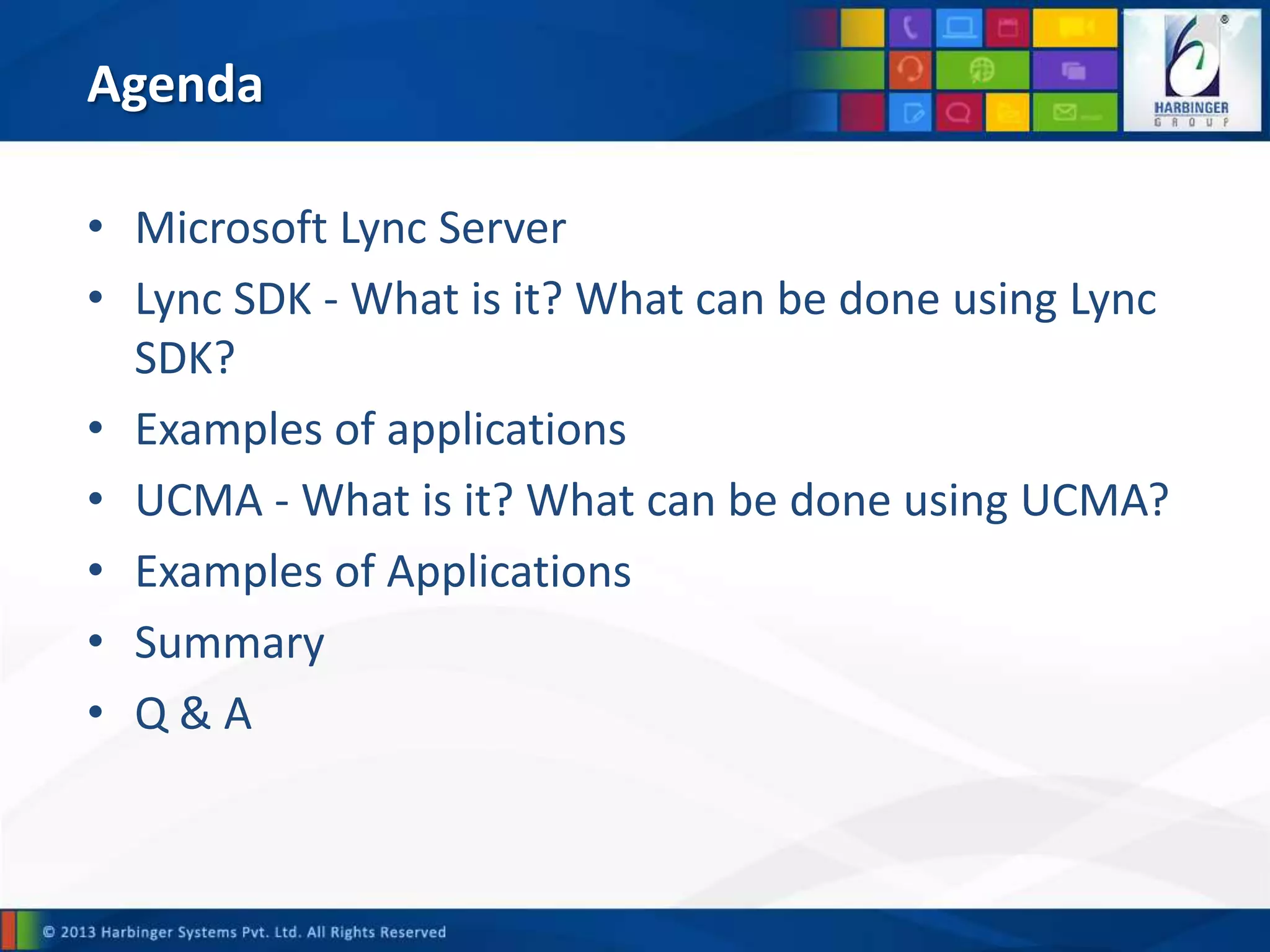 Agenda

HARBINGER
GROUP

• Microsoft Lync Server
• Lync SDK - What is it? What can be done using Lync SDK?
• Examples of applications
• UCMA - What is it? What can be done using UCMA?
• Examples of Applications
• Summary
• Q & A

© 2013 Harbinger Systems Pvt. Ltd. All Rights Reserved